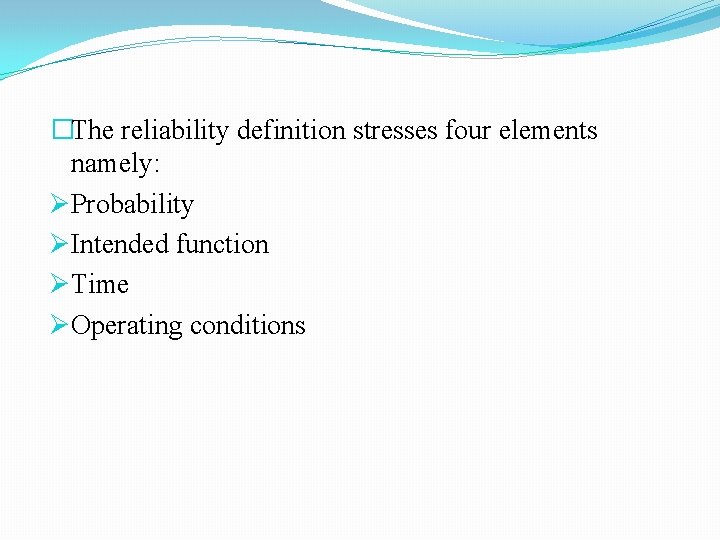 The reliability definition stresses four elements namely:

Probability

Intended function

Time

Operating conditions